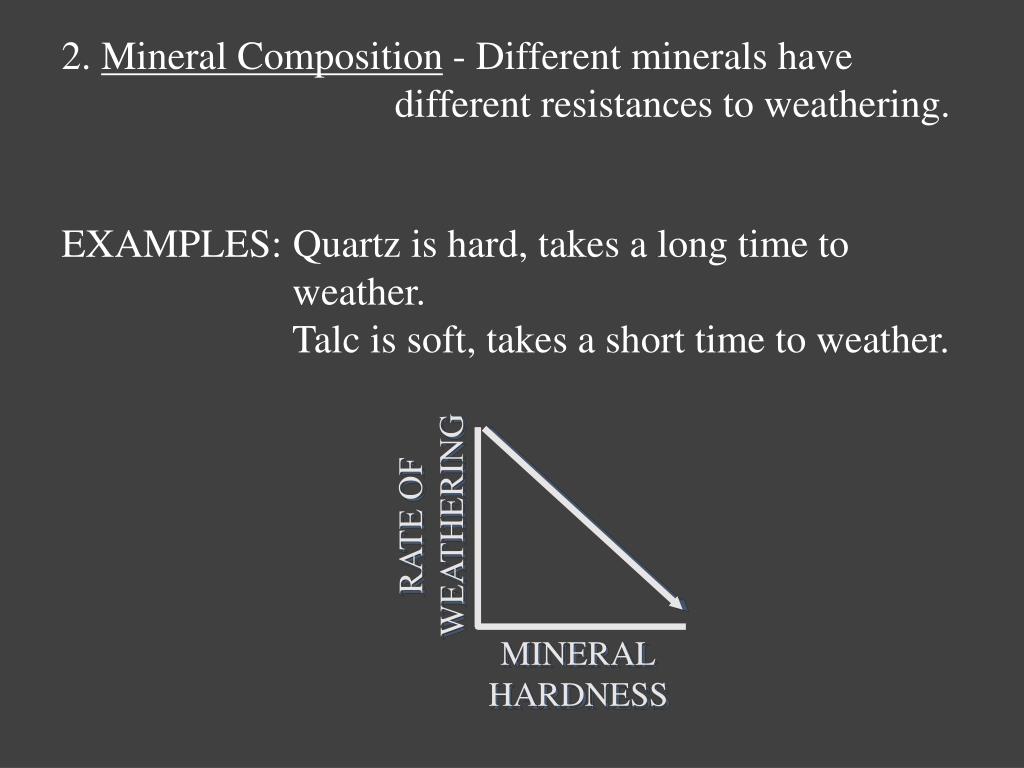 2. Mineral Composition - Different minerals have different resistances to weathering.

EXAMPLES: Quartz is hard, takes a long time to weather.
Talc is soft, takes a short time to weather.

RATE OF WEATHERING

MINERAL HARDNESS